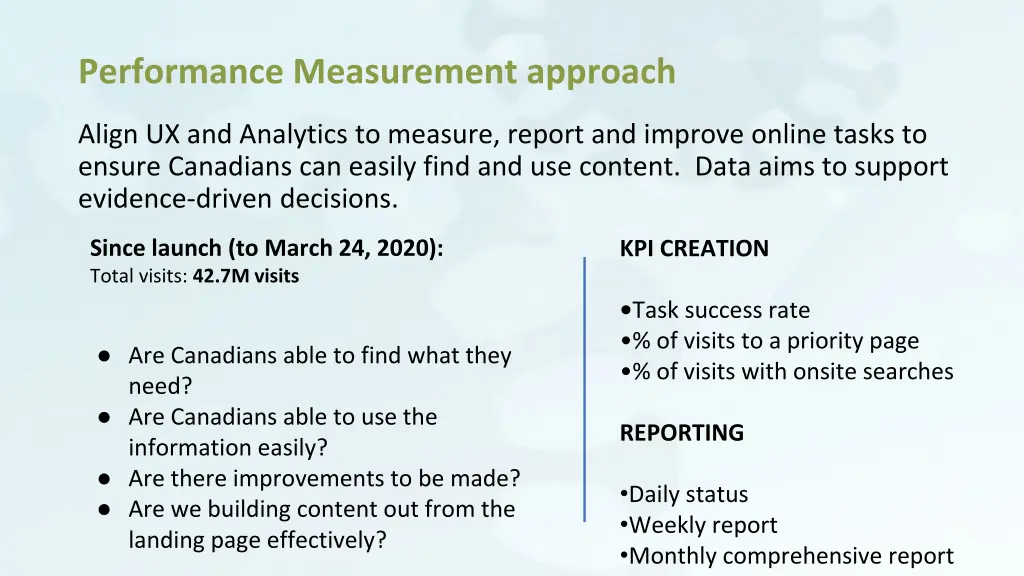 Performance Measurement approach

Align UX and Analytics to measure, report and improve online tasks to ensure Canadians can easily find and use content. Data aims to support evidence-driven decisions.

Since launch (to March 24, 2020):
Total visits: 42.7M visits

● Are Canadians able to find what they need?
● Are Canadians able to use the information easily?
● Are there improvements to be made?
● Are we building content out from the landing page effectively?

KPI CREATION

•Task success rate
•% of visits to a priority page
•% of visits with onsite searches

REPORTING

•Daily status
•Weekly report
•Monthly comprehensive report